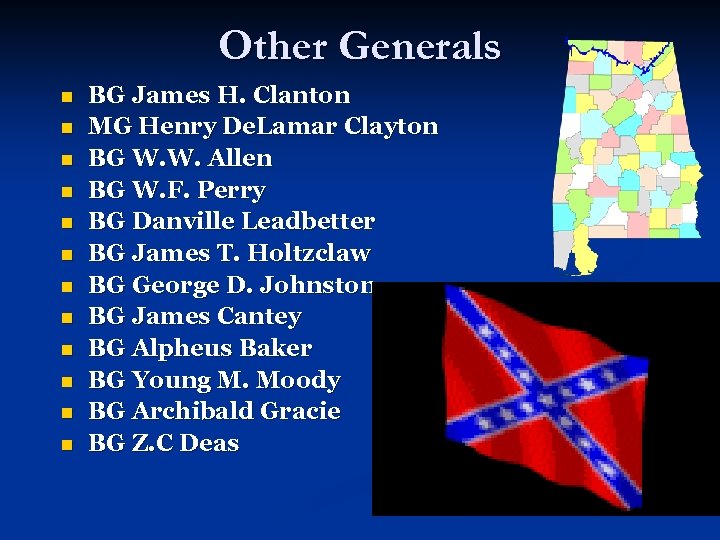 Other Generals

- BG James H. Clanton
- MG Henry DeLamar Clayton
- BG W.W. Allen
- BG W.F. Perry
- BG Danville Leadbetter
- BG James T. Holtzclaw
- BG George D. Johnston
- BG James Cantey
- BG Alpheus Baker
- BG Young M. Moody
- BG Archibald Gracie
- BG Z.C Deas